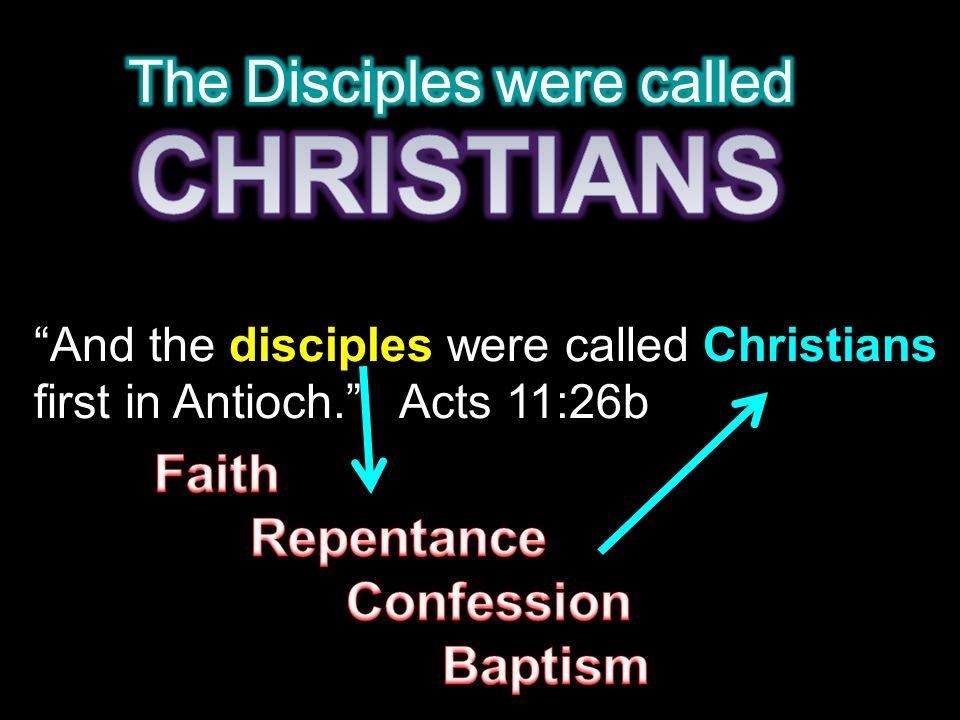 The Disciples were called
CHRISTIANS

“And the disciples were called Christians first in Antioch.” Acts 11:26b

Faith
Repentance
Confession
Baptism